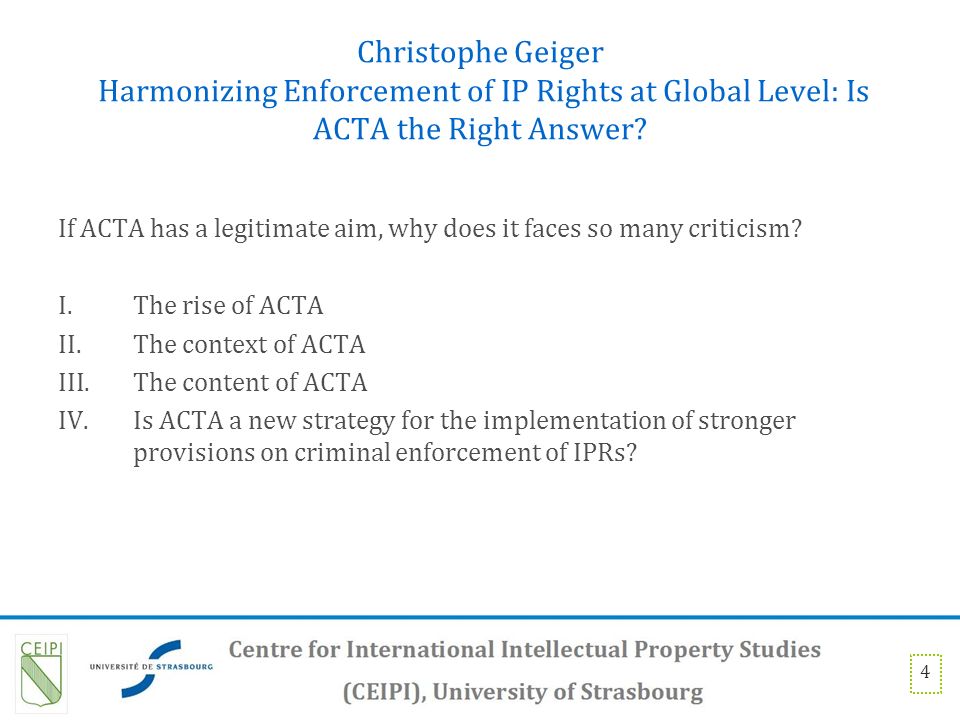 Christophe Geiger
Harmonizing Enforcement of IP Rights at Global Level: Is ACTA the Right Answer?

If ACTA has a legitimate aim, why does it faces so many criticism?

I. The rise of ACTA
II. The context of ACTA
III. The content of ACTA
IV. Is ACTA a new strategy for the implementation of stronger provisions on criminal enforcement of IPRs?

CEIPI

UNIVERSITÉ DE STRASBOURG

Centre for International Intellectual Property Studies (CEIPI), University of Strasbourg

4